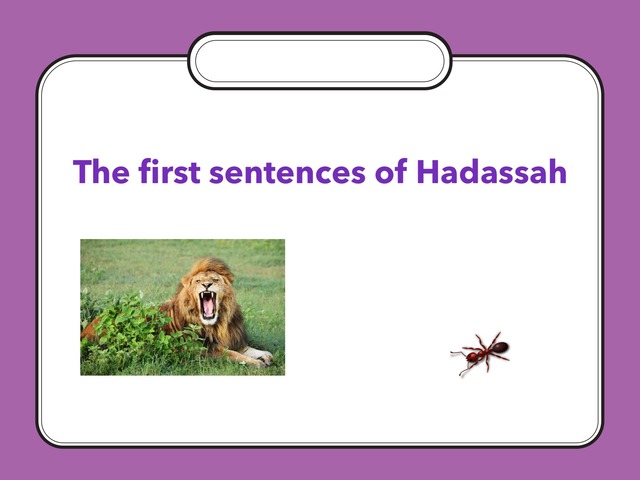 The first sentences of Hadassah